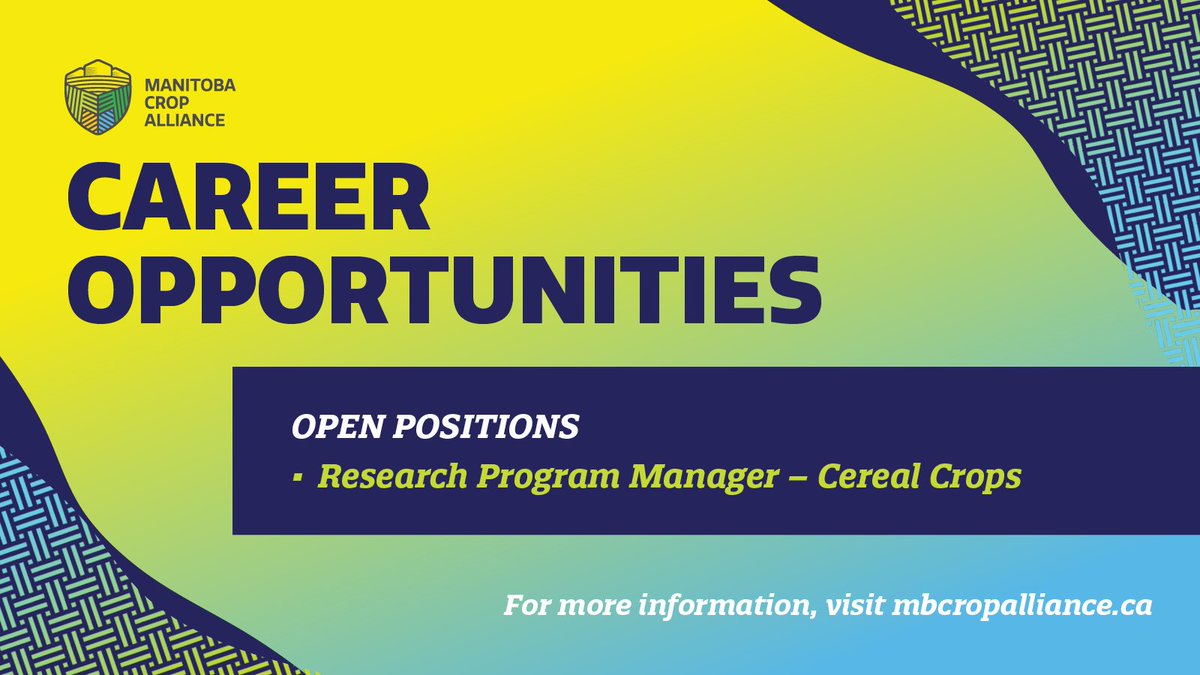 MANITOBA CROP ALLIANCE

CAREER OPPORTUNITIES

OPEN POSITIONS

▪ Research Program Manager – Cereal Crops

For more information, visit mbcropalliance.ca